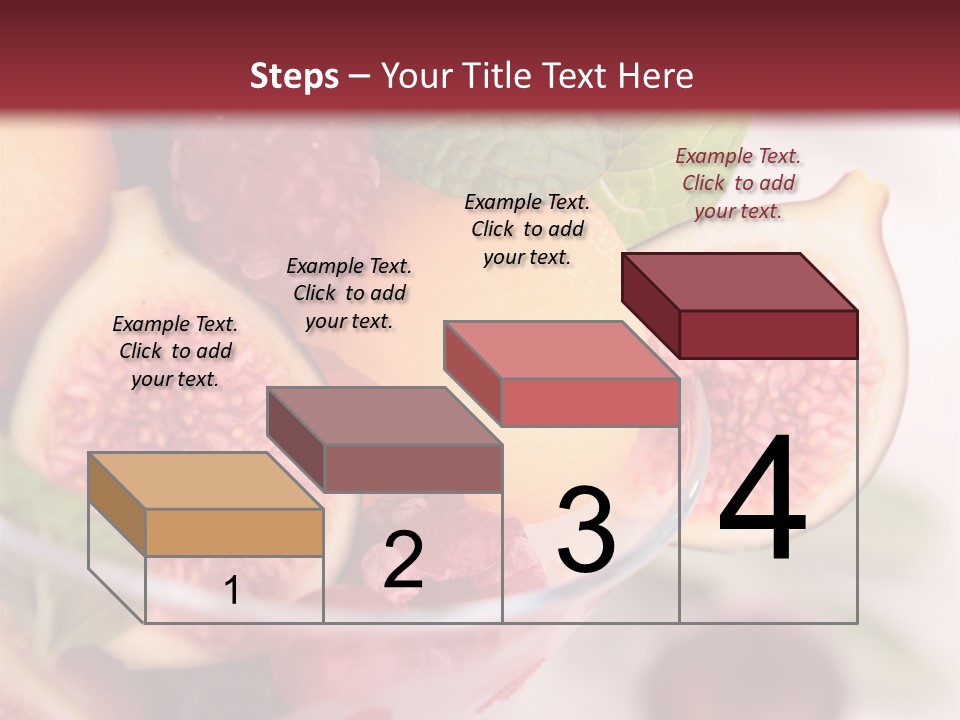 Steps – Your Title Text Here

Example Text. Click to add your text.

Example Text. Click to add your text.

Example Text. Click to add your text.

Example Text. Click to add your text.

1

2

3

4